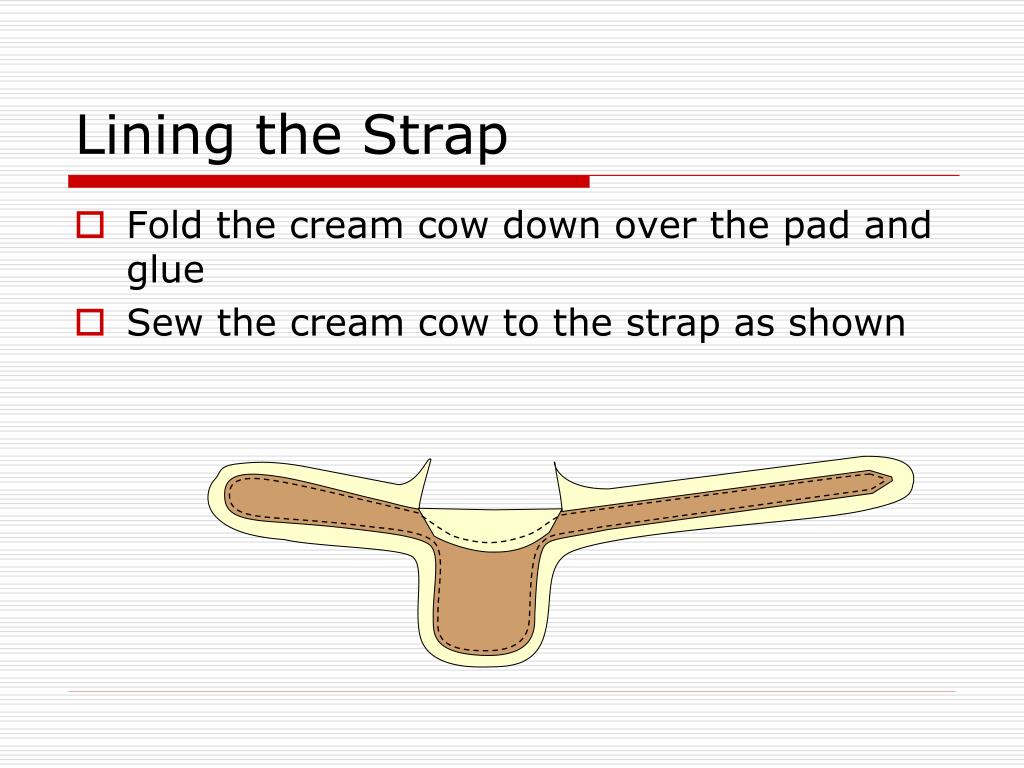 Lining the Strap

Fold the cream cow down over the pad and glue

Sew the cream cow to the strap as shown